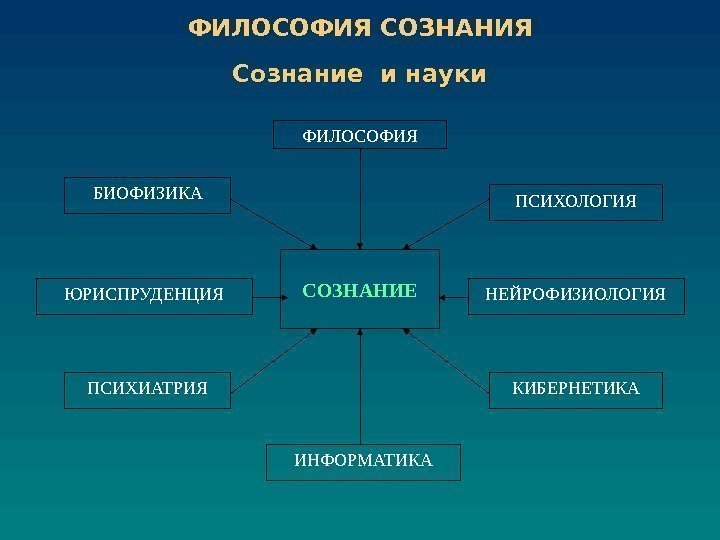 ФИЛОСОФИЯ СОЗНАНИЯ

Сознание и науки

ФИЛОСОФИЯ

БИОФИЗИКА

ПСИХОЛОГИЯ

ЮРИСПРУДЕНЦИЯ

СОЗНАНИЕ

НЕЙРОФИЗИОЛОГИЯ

ПСИХИАТРИЯ

КИБЕРНЕТИКА

ИНФОРМАТИКА